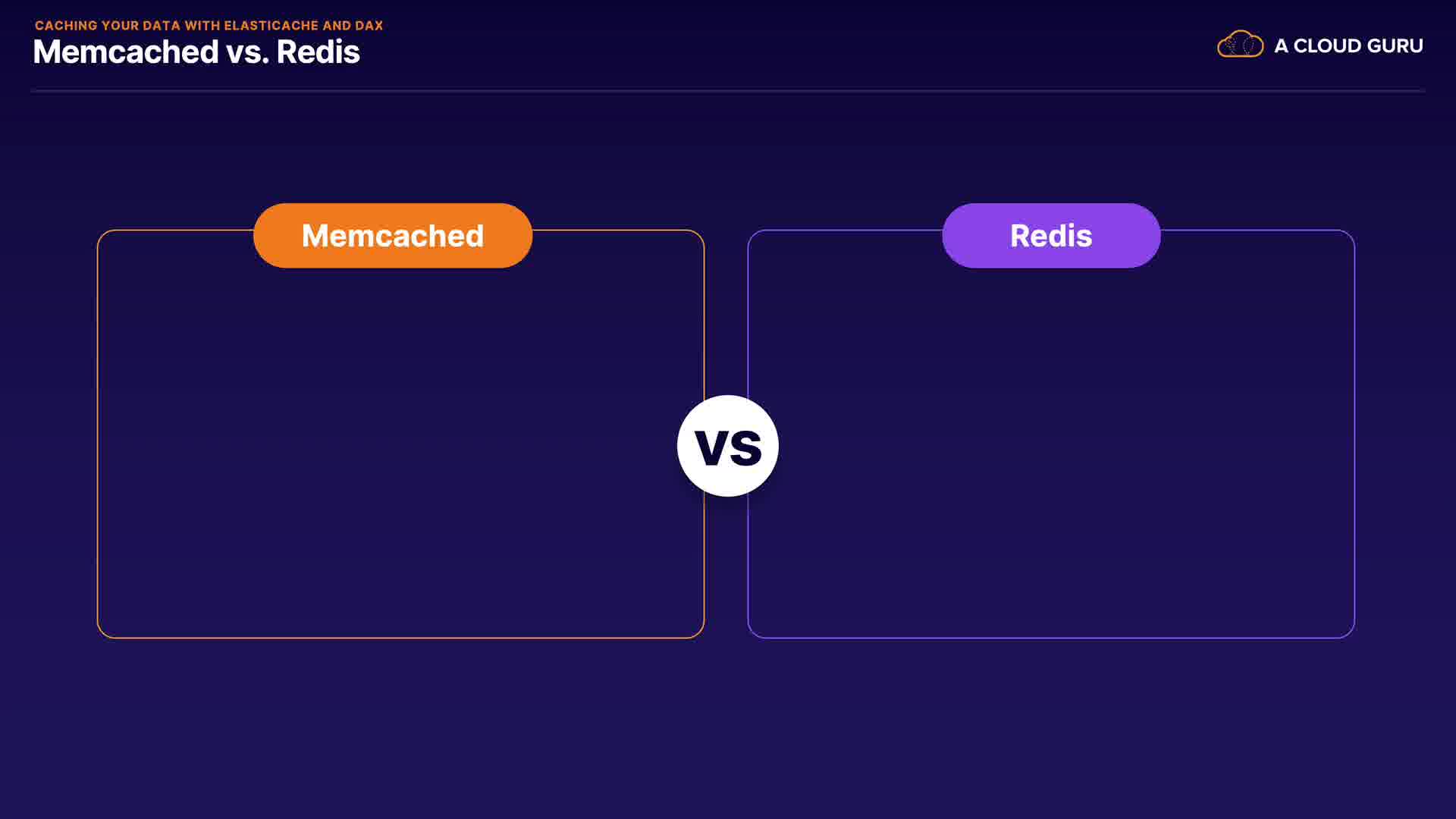 CACHING YOUR DATA WITH ELASTICACHE AND DAX
Memcached vs. Redis

A CLOUD GURU

Memcached

VS

Redis